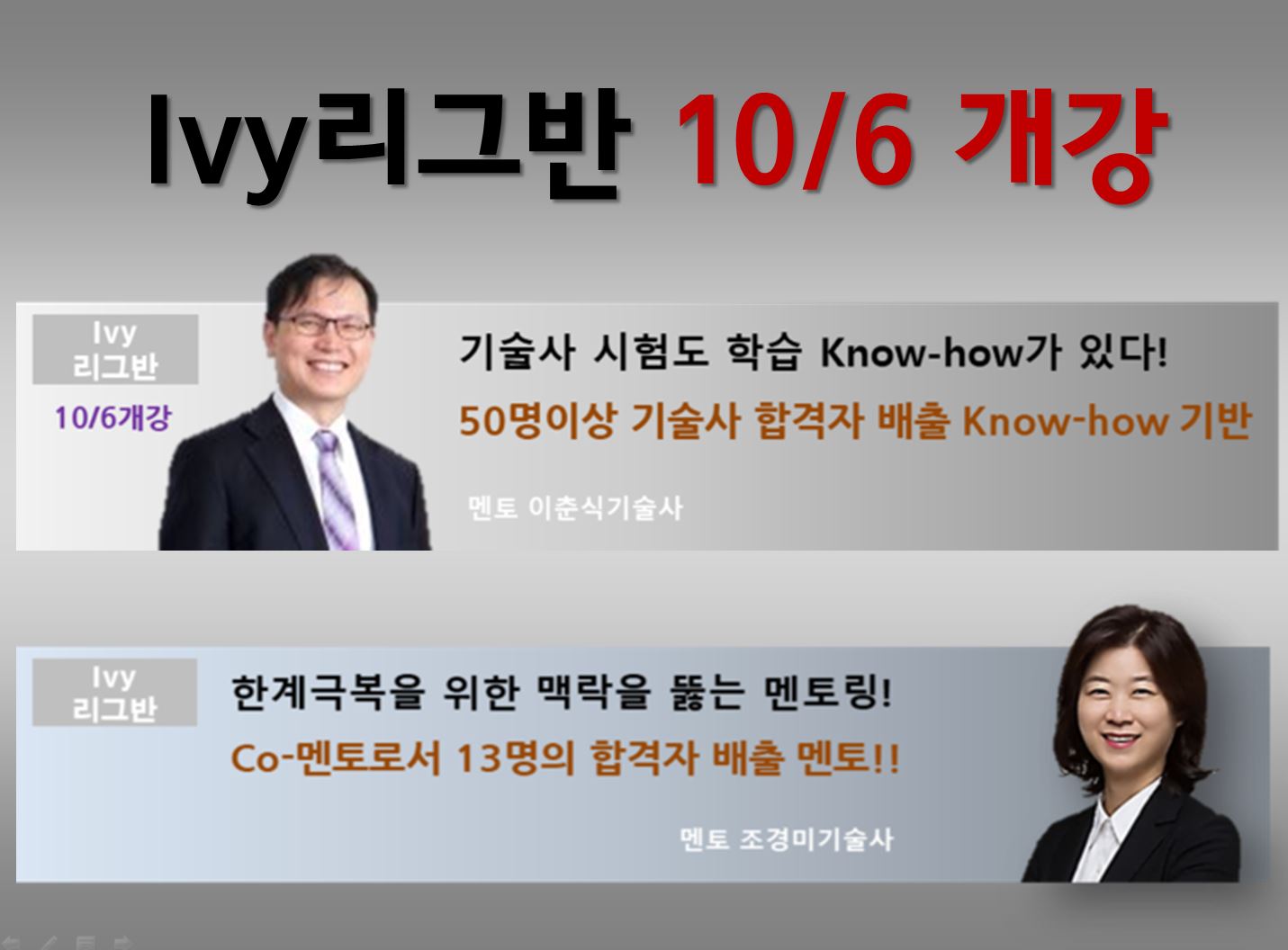 Ivy리그반 10/6 개강

Ivy
리그반

10/6개강

기술사 시험도 학습 Know-how가 있다!

50명이상 기술사 합격자 배출 Know-how 기반

멘토 이춘식기술사

Ivy
리그반

한계극복을 위한 맥락을 뚫는 멘토링!

Co-멘토로서 13명의 합격자 배출 멘토!!

멘토 조경미기술사